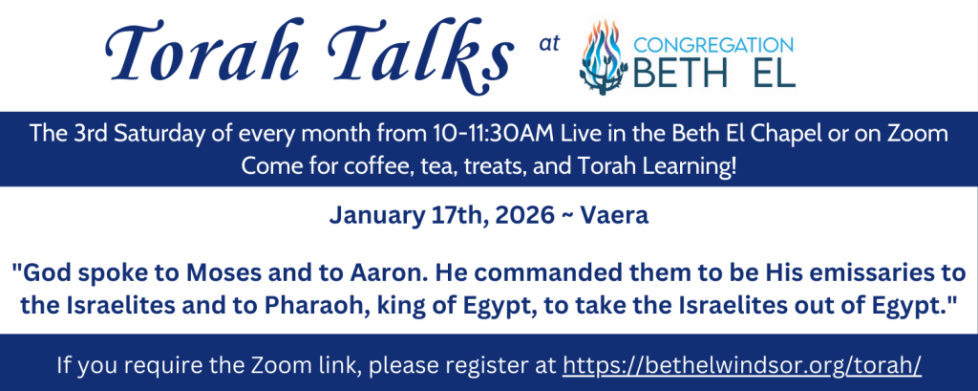 Torah Talks at CONGREGATION BETH EL

The 3rd Saturday of every month from 10-11:30AM Live in the Beth El Chapel or on Zoom
Come for coffee, tea, treats, and Torah Learning!

January 17th, 2026 ~ Vaera

"God spoke to Moses and to Aaron. He commanded them to be His emissaries to the Israelites and to Pharaoh, king of Egypt, to take the Israelites out of Egypt."

If you require the Zoom link, please register at https://bethelwindsor.org/torah/